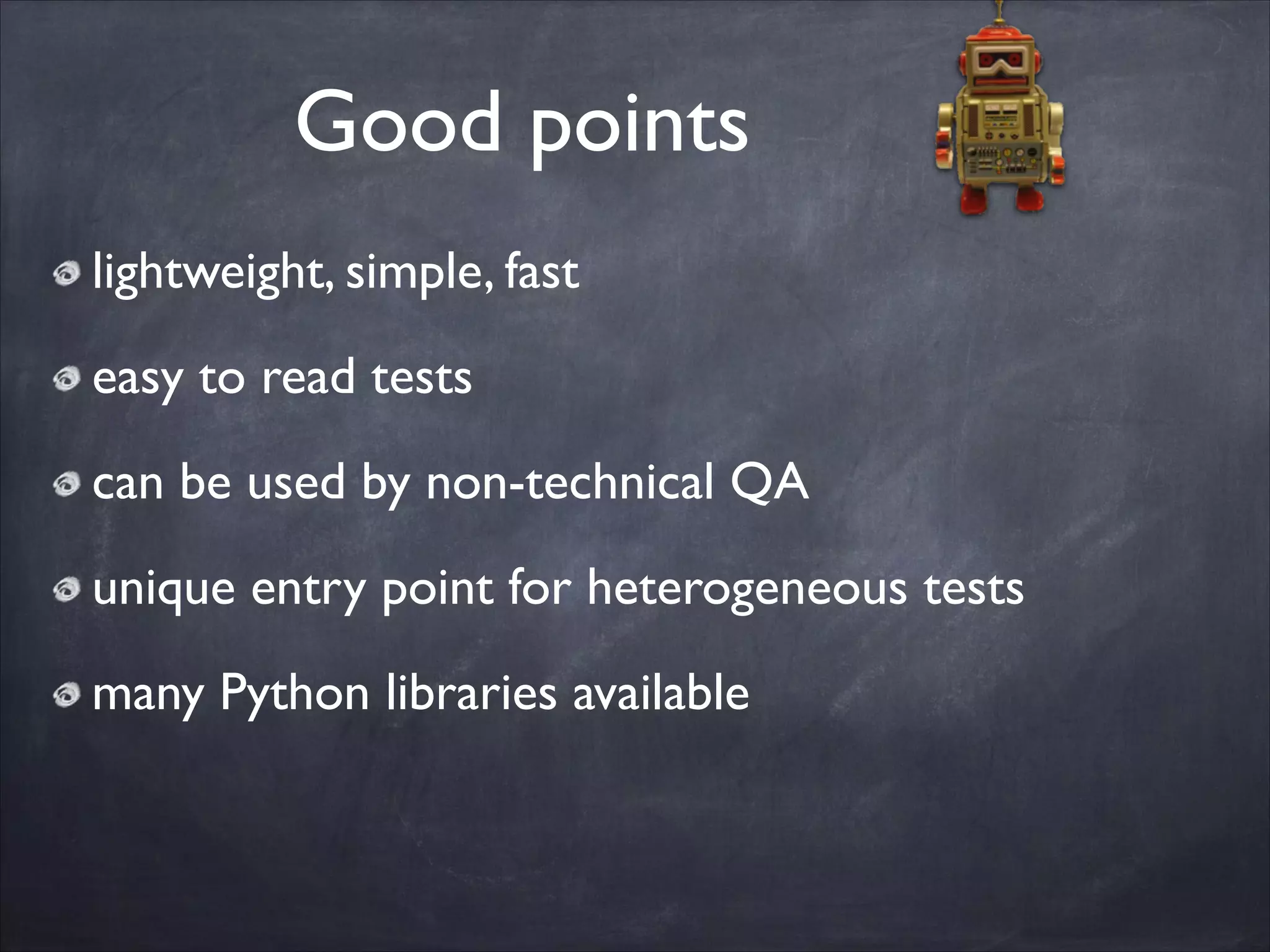 Good points

lightweight, simple, fast

easy to read tests

can be used by non-technical QA

unique entry point for heterogeneous tests

many Python libraries available